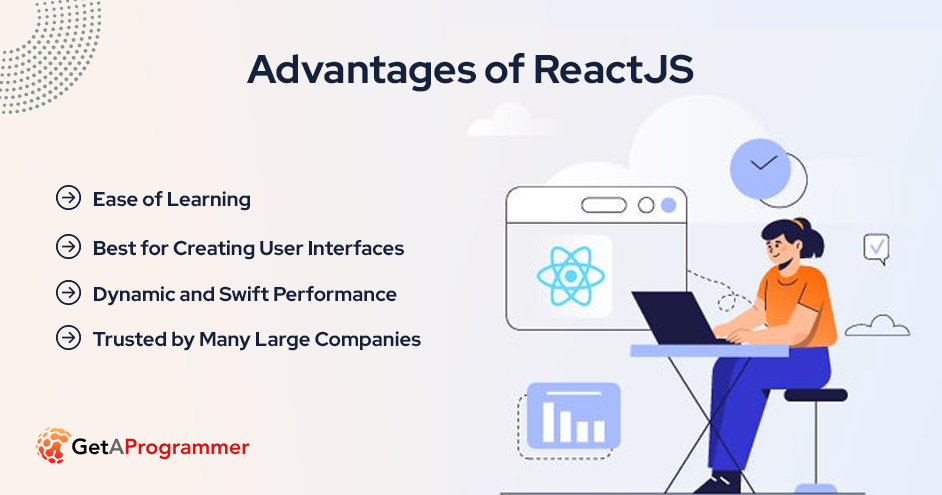 Advantages of ReactJS

Ease of Learning

Best for Creating User Interfaces

Dynamic and Swift Performance

Trusted by Many Large Companies

GetAProgrammer